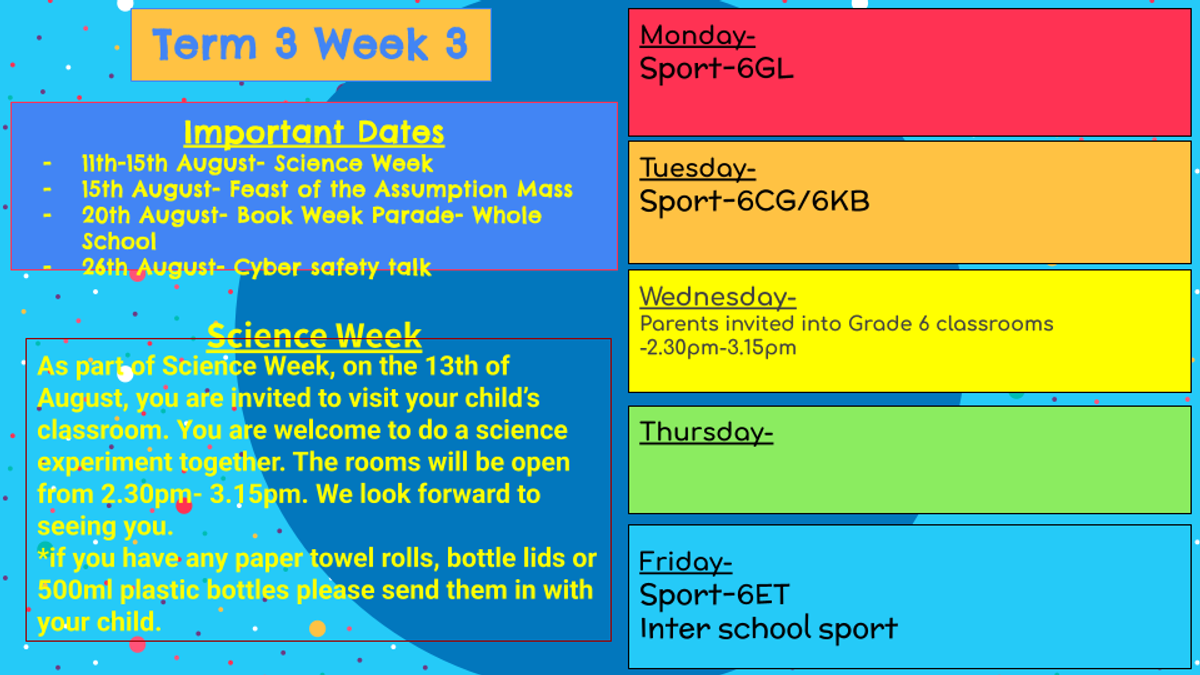 Term 3 Week 3

Important Dates
- 11th-15th August- Science Week
- 15th August- Feast of the Assumption Mass
- 20th August- Book Week Parade- Whole School
- 26th August- Cyber safety talk

Science Week
As part of Science Week, on the 13th of August, you are invited to visit your child's classroom. You are welcome to do a science experiment together. The rooms will be open from 2.30pm- 3.15pm. We look forward to seeing you.
*if you have any paper towel rolls, bottle lids or 500ml plastic bottles please send them in with your child.

Monday-
Sport-6GL

Tuesday-
Sport-6CG/6KB

Wednesday-
Parents invited into Grade 6 classrooms -2.30pm-3.15pm

Thursday-

Friday-
Sport-6ET
Inter school sport